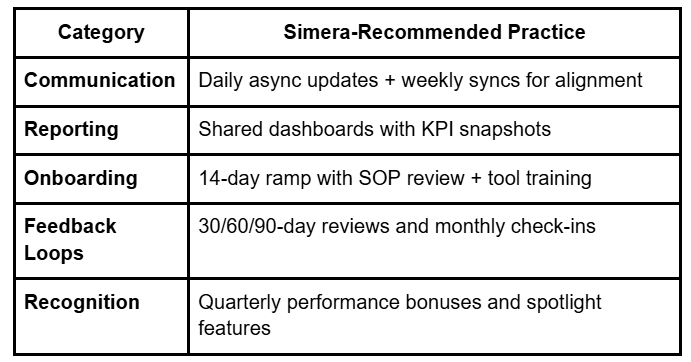 | Category | Simera-Recommended Practice |
|---|---|
| Communication | Daily async updates + weekly syncs for alignment |
| Reporting | Shared dashboards with KPI snapshots |
| Onboarding | 14-day ramp with SOP review + tool training |
| Feedback Loops | 30/60/90-day reviews and monthly check-ins |
| Recognition | Quarterly performance bonuses and spotlight features |